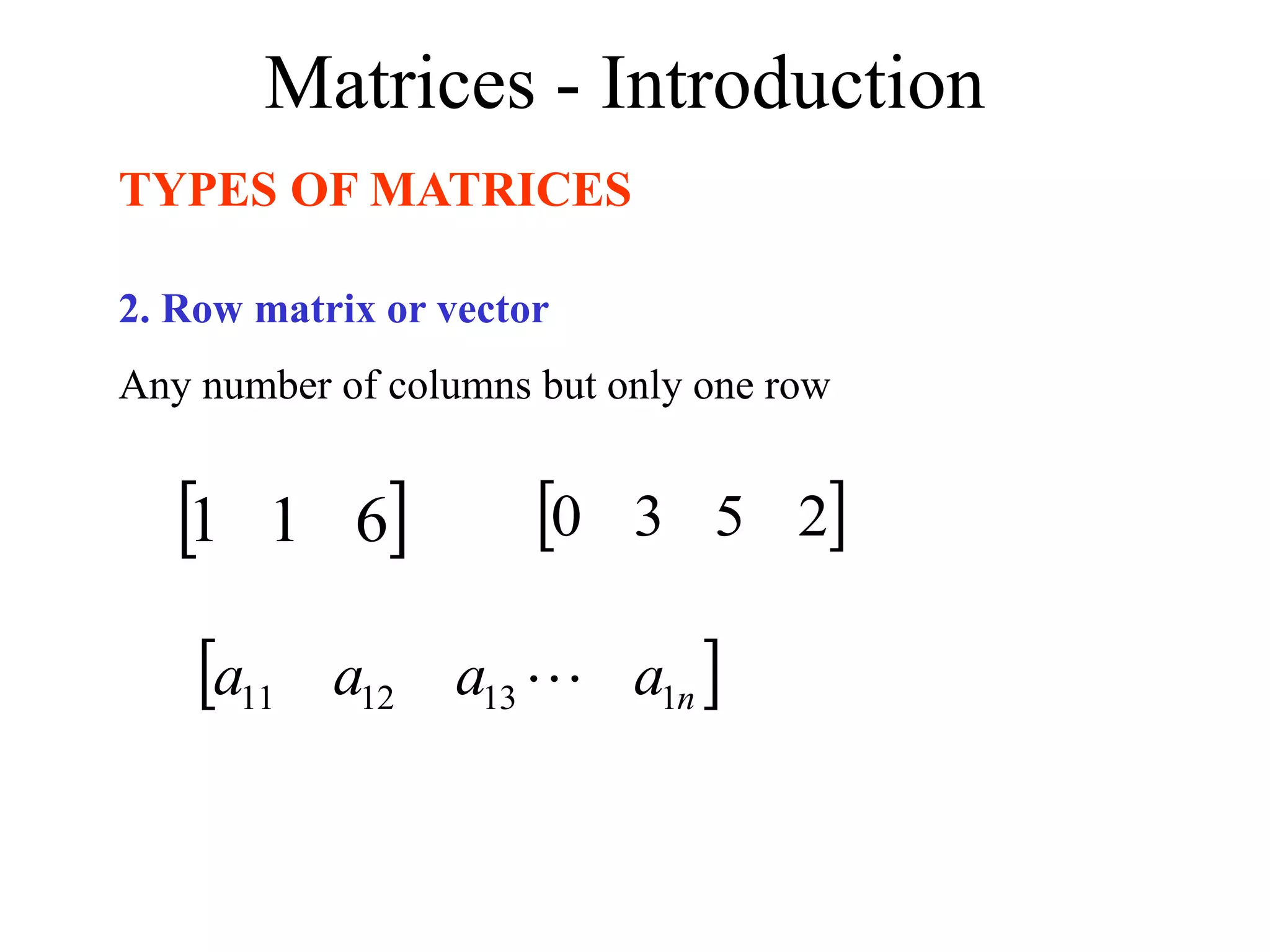 Matrices - Introduction

TYPES OF MATRICES

2. Row matrix or vector

Any number of columns but only one row

$\begin{bmatrix} 1 & 1 & 6 \end{bmatrix}$ $\begin{bmatrix} 0 & 3 & 5 & 2 \end{bmatrix}$

$\begin{bmatrix} a_{11} & a_{12} & a_{13} \cdots & a_{1n} \end{bmatrix}$